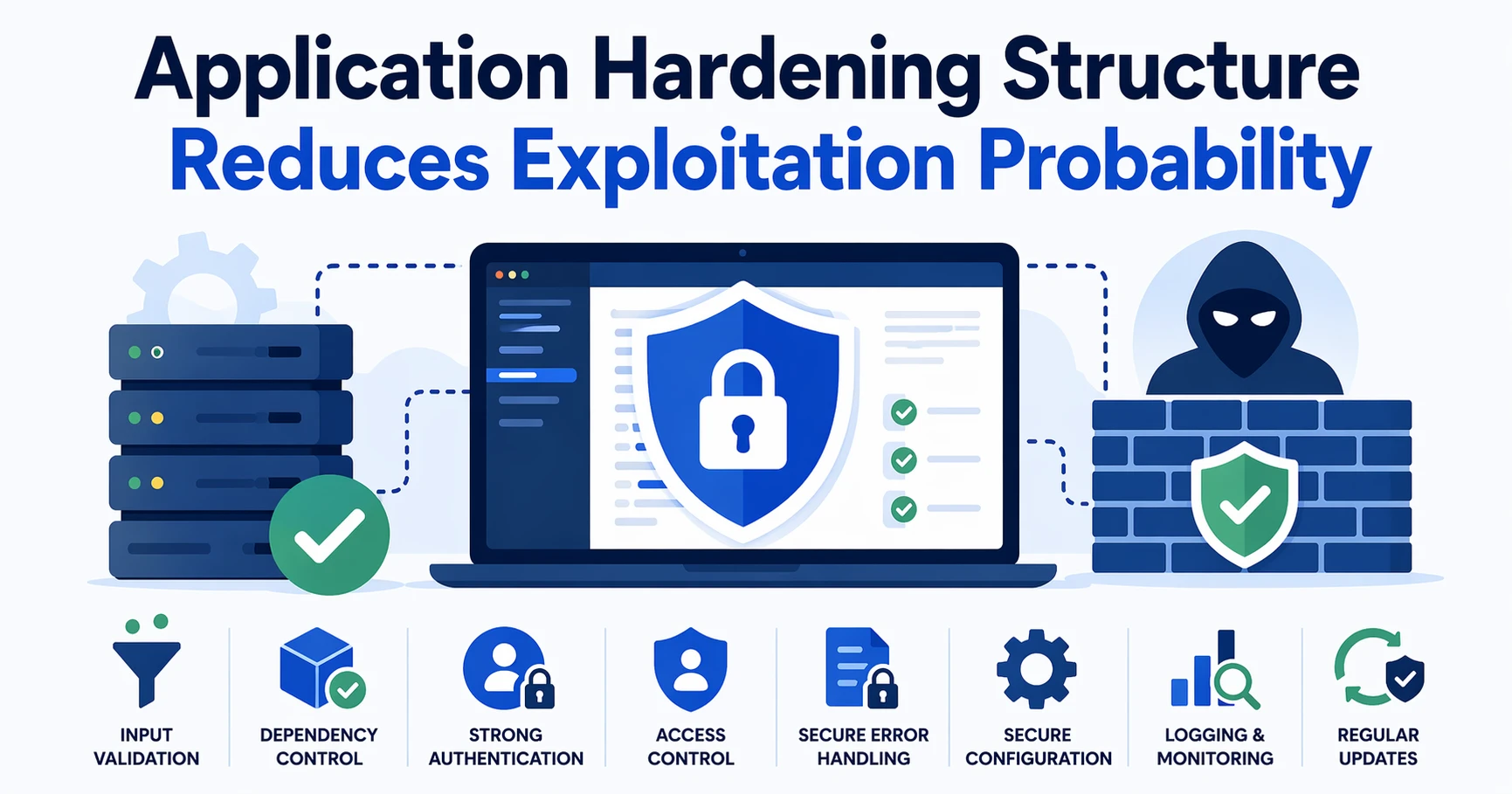 Application Hardening Structure
Reduces Exploitation Probability

INPUT VALIDATION

DEPENDENCY CONTROL

STRONG AUTHENTICATION

ACCESS CONTROL

SECURE ERROR HANDLING

SECURE CONFIGURATION

LOGGING & MONITORING

REGULAR UPDATES